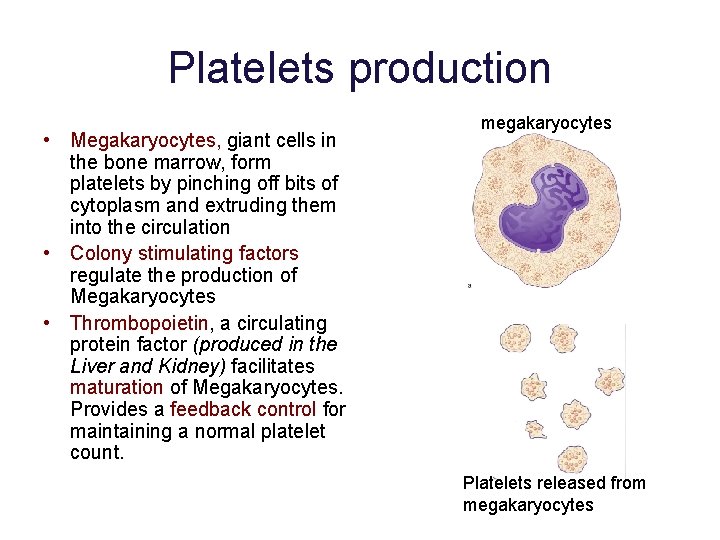 Platelets production

• Megakaryocytes, giant cells in the bone marrow, form platelets by pinching off bits of cytoplasm and extruding them into the circulation
• Colony stimulating factors regulate the production of Megakaryocytes
• Thrombopoietin, a circulating protein factor (produced in the Liver and Kidney) facilitates maturation of Megakaryocytes. Provides a feedback control for maintaining a normal platelet count.

megakaryocytes

Platelets released from megakaryocytes